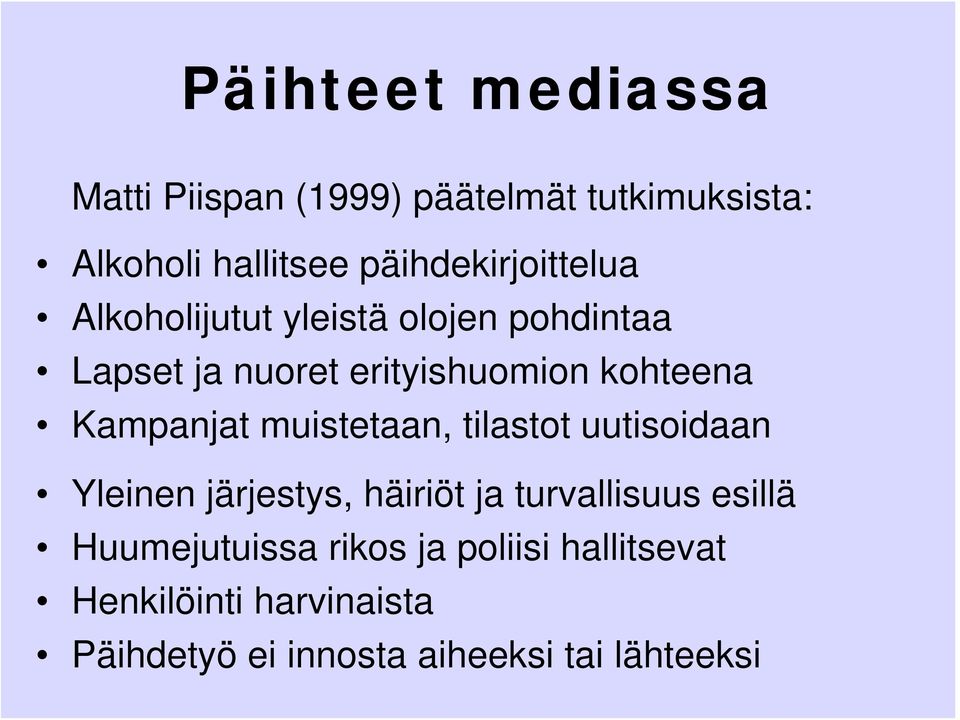 Päihteet mediassa

Matti Piispan (1999) päätelmät tutkimuksista:

• Alkoholi hallitsee päihdekirjoittelua
• Alkoholijutut yleistä olojen pohdintaa
• Lapset ja nuoret erityishuomion kohteena
• Kampanjat muistetaan, tilastot uutisoidaan
• Yleinen järjestys, häiriöt ja turvallisuus esillä
• Huumejutuissa rikos ja poliisi hallitsevat
• Henkilöinti harvinaista
• Päihdetyö ei innosta aiheeksi tai lähteeksi